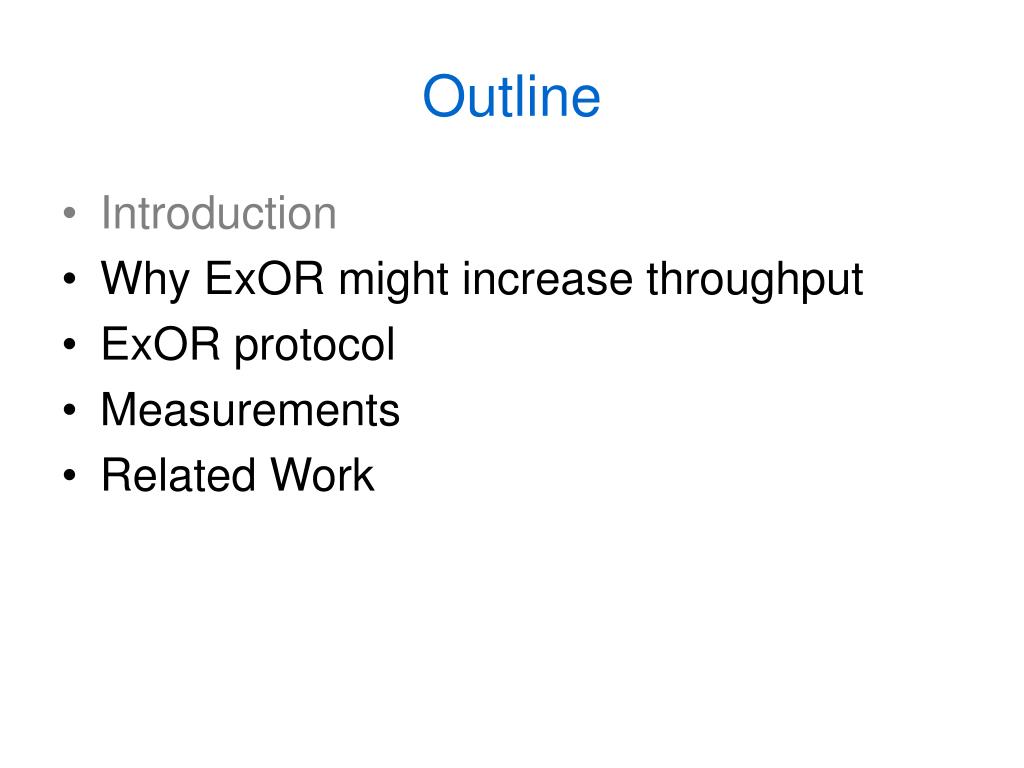 Outline

• Introduction
• Why ExOR might increase throughput
• ExOR protocol
• Measurements
• Related Work